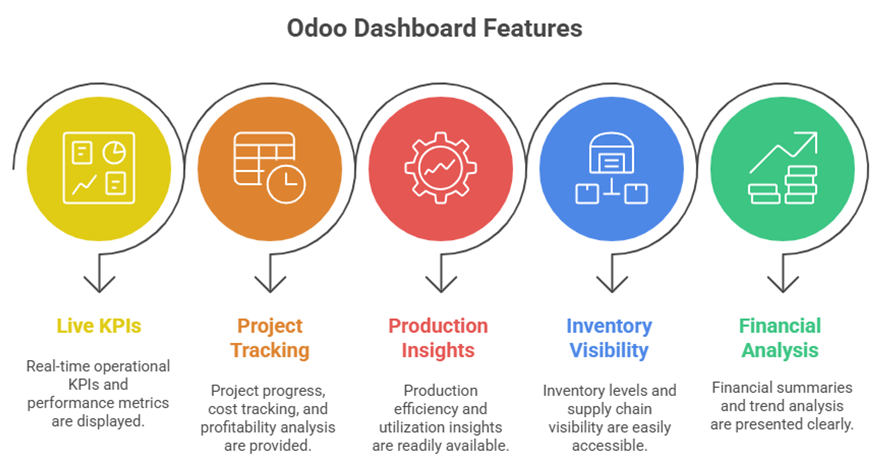 Odoo Dashboard Features

Live KPIs

Real-time operational KPIs and performance metrics are displayed.

Project Tracking

Project progress, cost tracking, and profitability analysis are provided.

Production Insights

Production efficiency and utilization insights are readily available.

Inventory Visibility

Inventory levels and supply chain visibility are easily accessible.

Financial Analysis

Financial summaries and trend analysis are presented clearly.